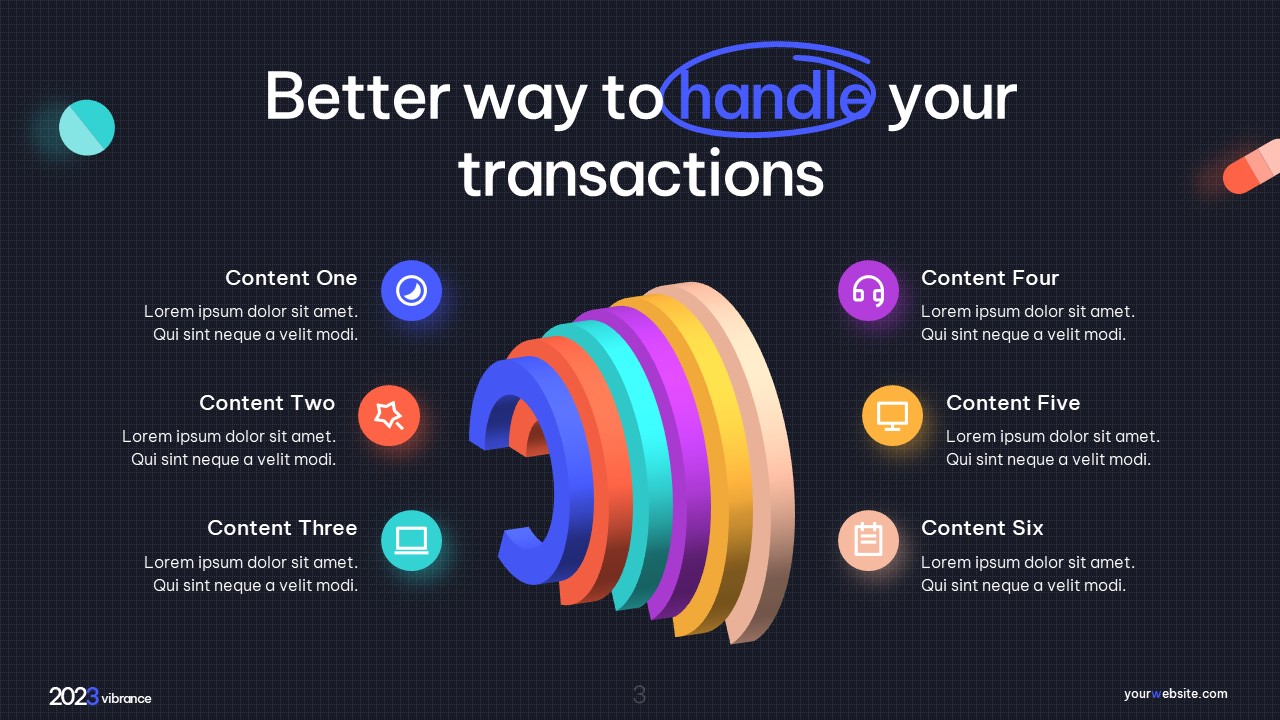 Better way to handle your transactions

Content One
Lorem ipsum dolor sit amet. Qui sint neque a velit modi.

Content Two
Lorem ipsum dolor sit amet. Qui sint neque a velit modi.

Content Three
Lorem ipsum dolor sit amet. Qui sint neque a velit modi.

Content Four
Lorem ipsum dolor sit amet. Qui sint neque a velit modi.

Content Five
Lorem ipsum dolor sit amet. Qui sint neque a velit modi.

Content Six
Lorem ipsum dolor sit amet. Qui sint neque a velit modi.

2023 vibrance

3

yourwebsite.com